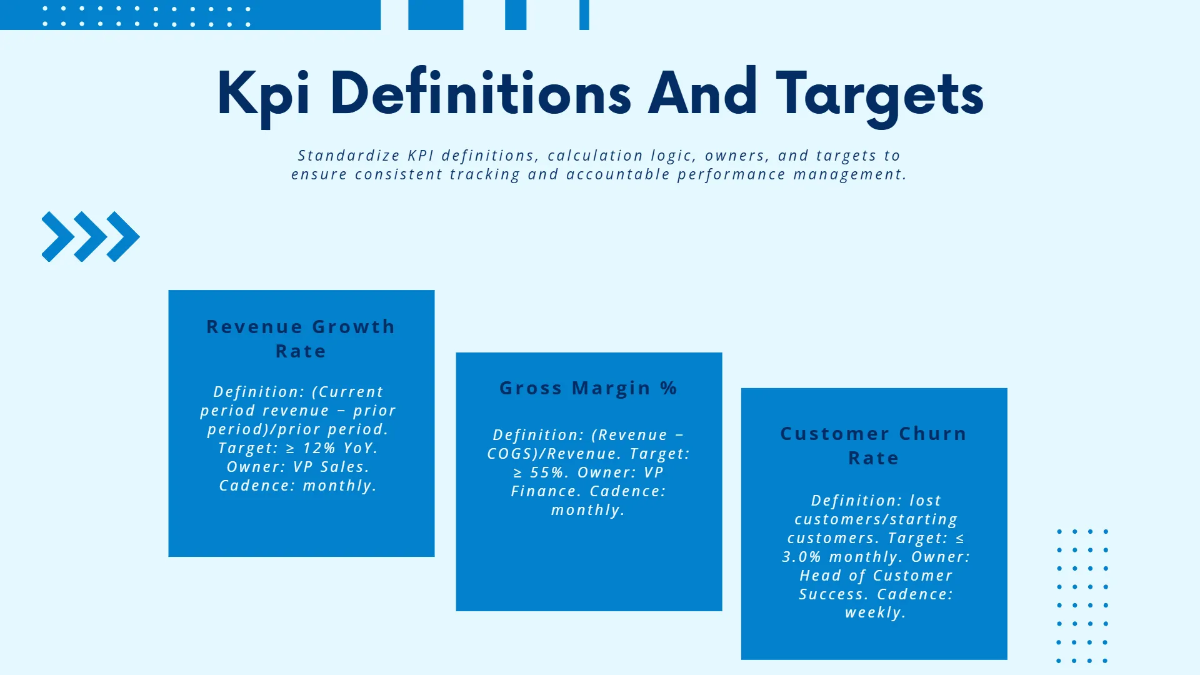 Kpi Definitions And Targets

Standardize KPI definitions, calculation logic, owners, and targets to ensure consistent tracking and accountable performance management.

Revenue Growth Rate

Definition: (Current period revenue − prior period)/prior period. Target: ≥ 12% YoY. Owner: VP Sales. Cadence: monthly.

Gross Margin %

Definition: (Revenue − COGS)/Revenue. Target: ≥ 55%. Owner: VP Finance. Cadence: monthly.

Customer Churn Rate

Definition: lost customers/starting customers. Target: ≤ 3.0% monthly. Owner: Head of Customer Success. Cadence: weekly.